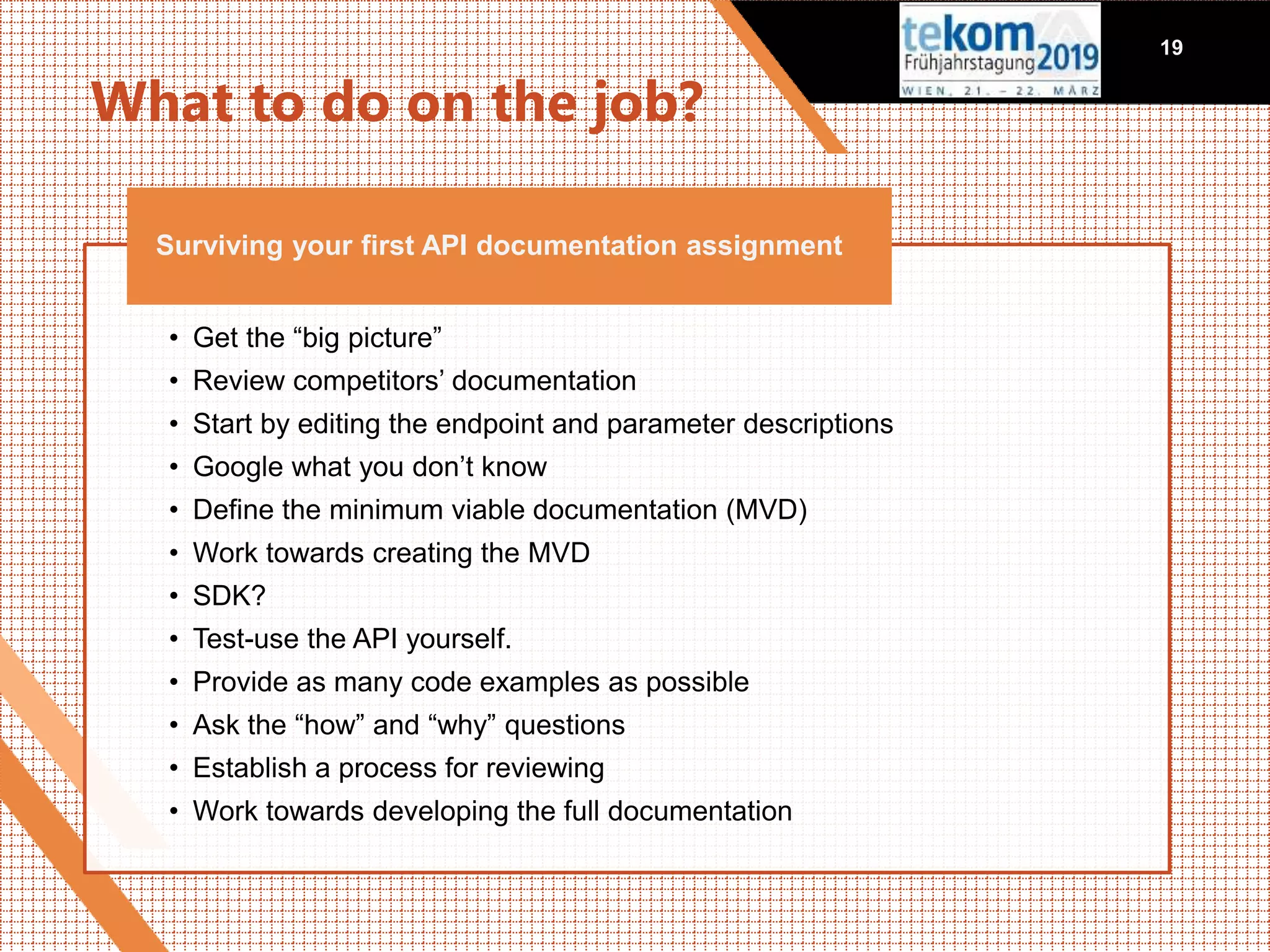 tekom Frühjahrstagung 2019
WIEN, 21. – 22. MÄRZ

19

What to do on the job?

Surviving your first API documentation assignment

• Get the “big picture”
• Review competitors’ documentation
• Start by editing the endpoint and parameter descriptions
• Google what you don’t know
• Define the minimum viable documentation (MVD)
• Work towards creating the MVD
• SDK?
• Test-use the API yourself.
• Provide as many code examples as possible
• Ask the “how” and “why” questions
• Establish a process for reviewing
• Work towards developing the full documentation